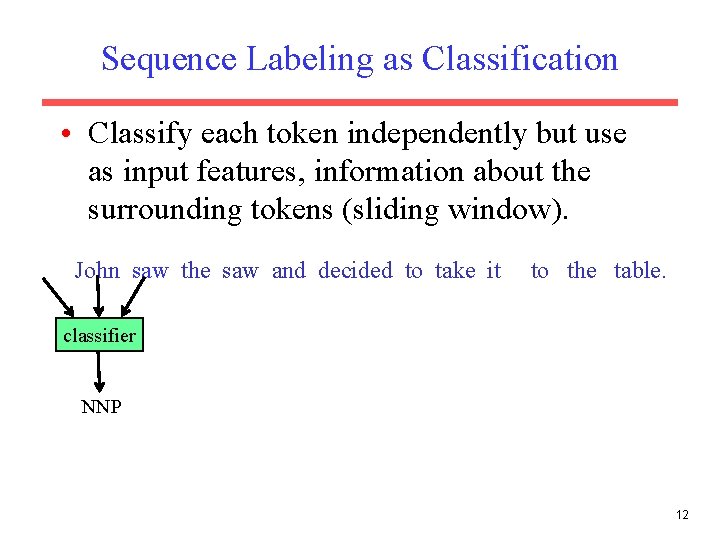 Sequence Labeling as Classification

• Classify each token independently but use as input features, information about the surrounding tokens (sliding window).

John saw the saw and decided to take it to the table.

classifier

NNP

12